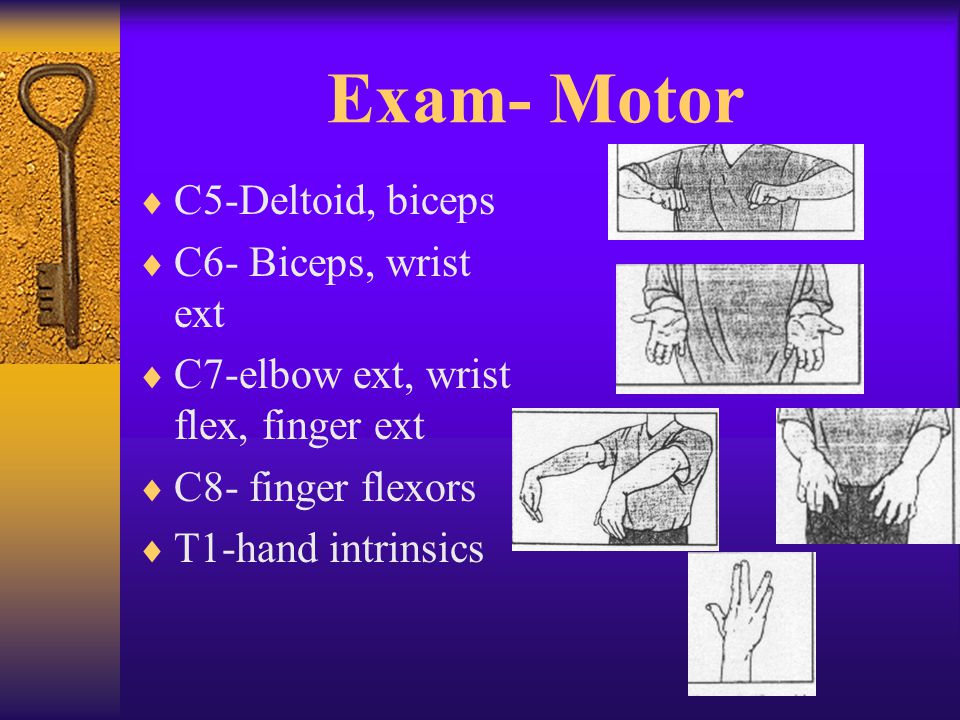 Exam- Motor

♦ C5-Deltoid, biceps
♦ C6- Biceps, wrist ext
♦ C7-elbow ext, wrist flex, finger ext
♦ C8- finger flexors
♦ T1-hand intrinsics